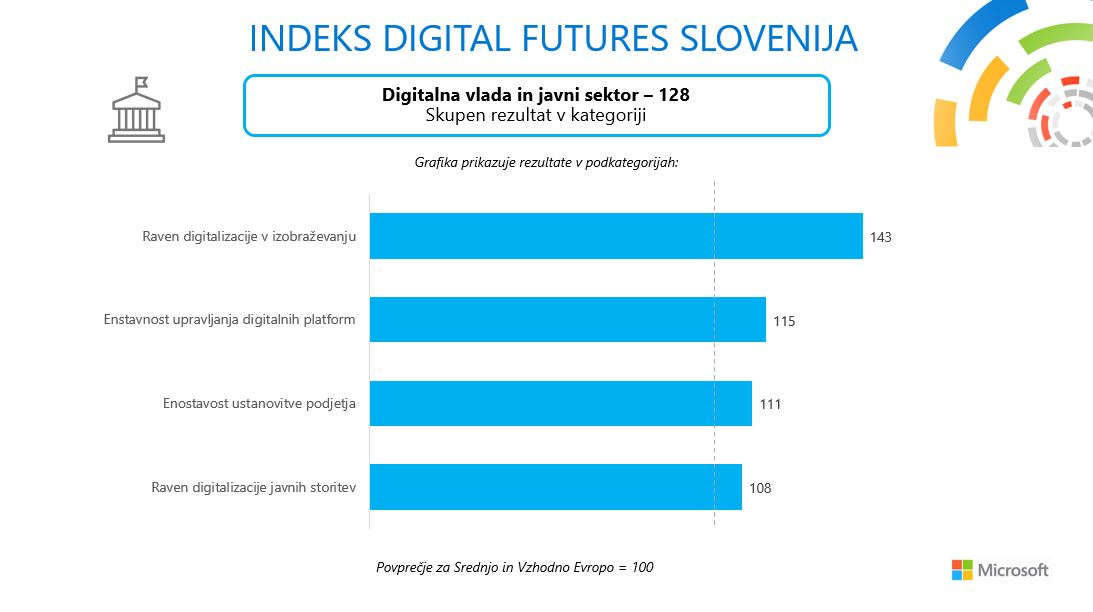 INDEKS DIGITAL FUTURES SLOVENIJA

Digitalna vlada in javni sektor – 128
Skupen rezultat v kategoriji

Grafika prikazuje rezultate v podkategorijah:

Raven digitalizacije v izobraževanju 143

Enstavnost upravljanja digitalnih platform 115

Enostavost ustanovitve podjetja 111

Raven digitalizacije javnih storitev 108

Povprečje za Srednjo in Vzhodno Evropo = 100

Microsoft